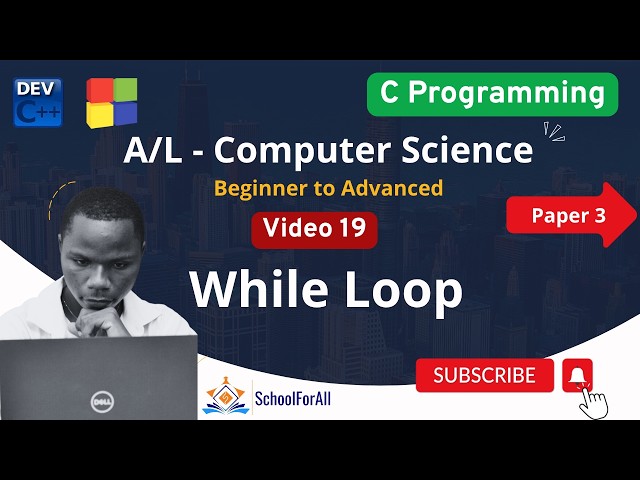 DEV C++

C Programming

A/L - Computer Science

Beginner to Advanced

Video 19

Paper 3

While Loop

DELL

SchoolForAll

SUBSCRIBE